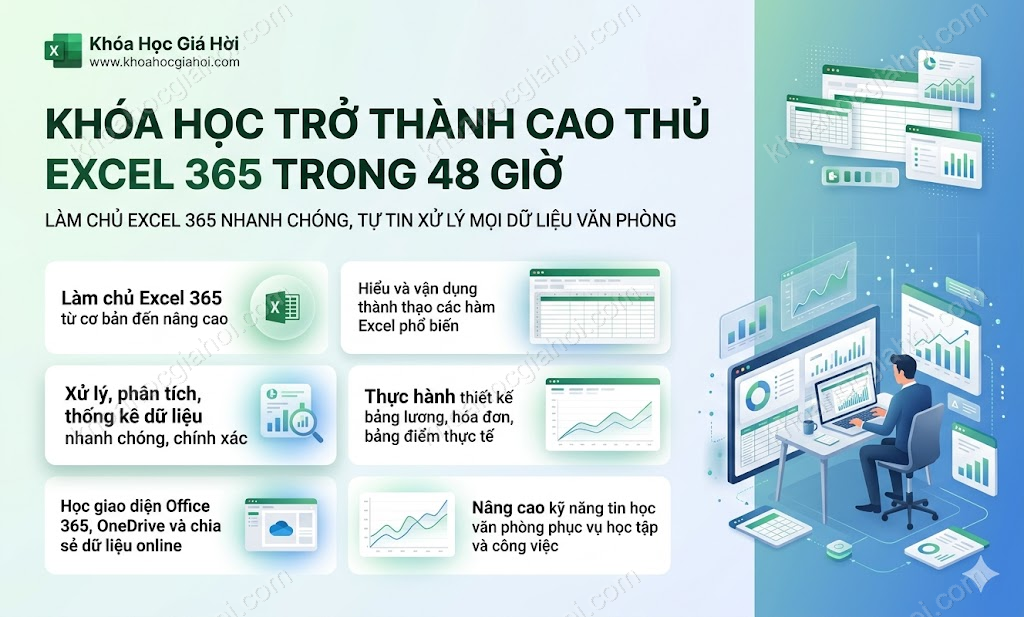 Khóa Học Giá Hời
www.khoahocgiahoi.com

KHÓA HỌC TRỞ THÀNH CAO THỦ EXCEL 365 TRONG 48 GIỜ

LÀM CHỦ EXCEL 365 NHANH CHÓNG, TỰ TIN XỬ LÝ MỌI DỮ LIỆU VĂN PHÒNG

Làm chủ Excel 365 từ cơ bản đến nâng cao

Hiểu và vận dụng thành thạo các hàm Excel phổ biến

Xử lý, phân tích, thống kê dữ liệu nhanh chóng, chính xác

Thực hành thiết kế bảng lương, hóa đơn, bảng điểm thực tế

Học giao diện Office 365, OneDrive và chia sẻ dữ liệu online

Nâng cao kỹ năng tin học văn phòng phục vụ học tập và công việc

khoahocgiahoi.com